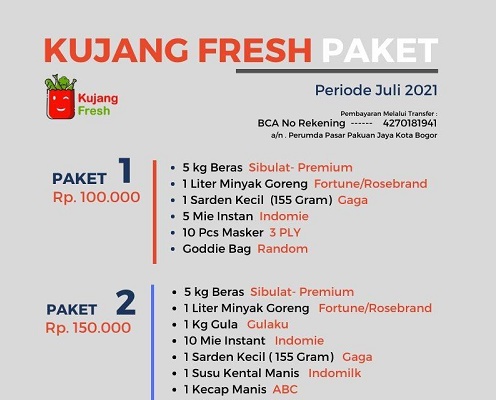 KUJANG FRESH PAKET

Kujang Fresh

Periode Juli 2021

Pembayaran Melalui Transfer :
BCA No Rekening ------ 4270181941
a/n . Perumda Pasar Pakuan Jaya Kota Bogor

PAKET 1
Rp. 100.000

- 5 kg Beras Sibulat- Premium
- 1 Liter Minyak Goreng Fortune/Rosebrand
- 1 Sarden Kecil (155 Gram) Gaga
- 5 Mie Instan Indomie
- 10 Pcs Masker 3 PLY
- Goddie Bag Random

PAKET 2
Rp. 150.000

- 5 kg Beras Sibulat- Premium
- 1 Liter Minyak Goreng Fortune/Rosebrand
- 1 Kg Gula Gulaku
- 10 Mie Instant Indomie
- 1 Sarden Kecil ( 155 Gram) Gaga
- 1 Susu Kental Manis Indomilk
- 1 Kecap Manis ABC